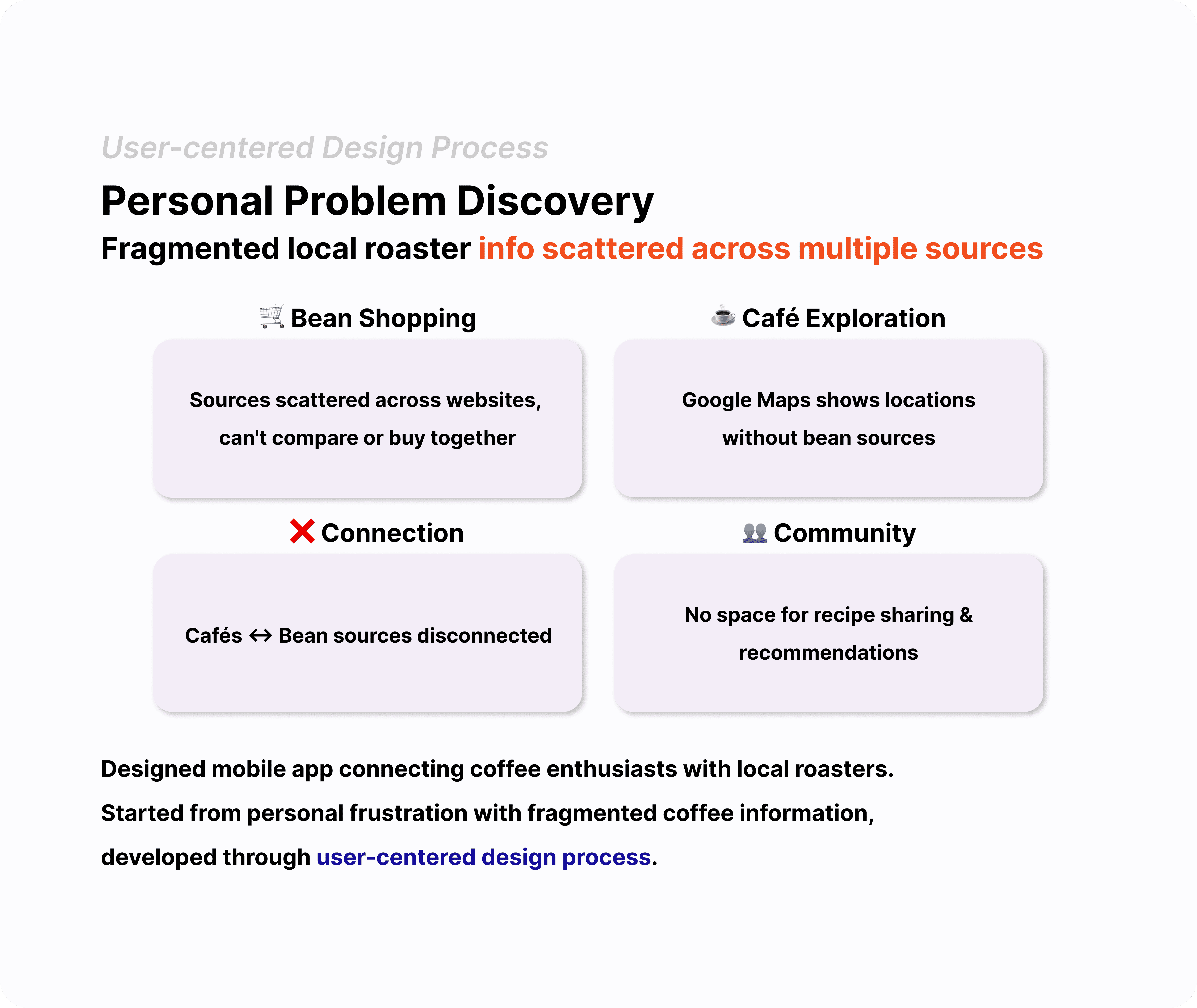 User-centered Design Process

Personal Problem Discovery

Fragmented local roaster info scattered across multiple sources

🛒 Bean Shopping

Sources scattered across websites, can't compare or buy together

☕ Café Exploration

Google Maps shows locations without bean sources

❌ Connection

Cafés ↔ Bean sources disconnected

👥 Community

No space for recipe sharing & recommendations

Designed mobile app connecting coffee enthusiasts with local roasters. Started from personal frustration with fragmented coffee information, developed through user-centered design process.